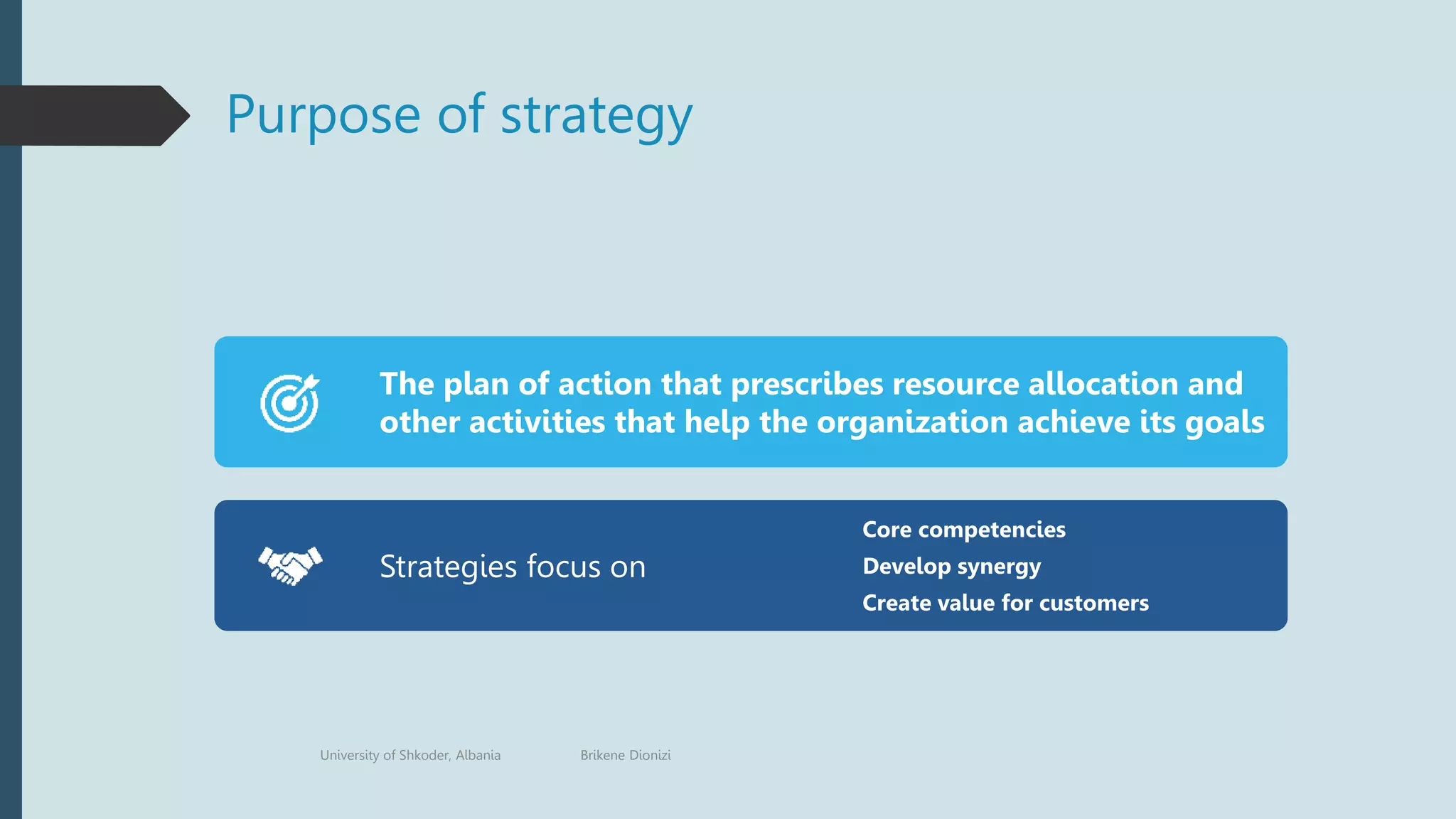 Purpose of strategy

The plan of action that prescribes resource allocation and other activities that help the organization achieve its goals

Strategies focus on

Core competencies

Develop synergy

Create value for customers

University of Shkoder, Albania

Brikene Dionizi